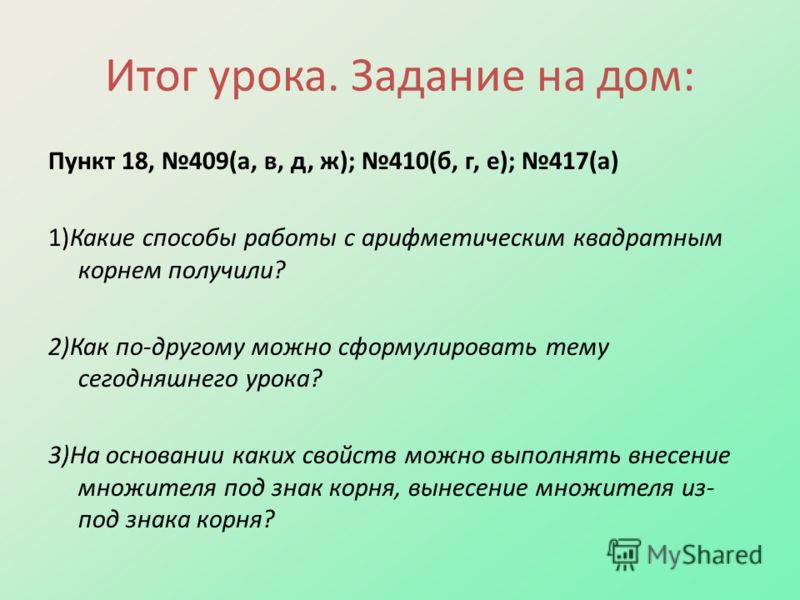 Итог урока. Задание на дом:

Пункт 18, №409(а, в, д, ж); №410(б, г, е); №417(а)

1)Какие способы работы с арифметическим квадратным корнем получили?

2)Как по-другому можно сформулировать тему сегодняшнего урока?

3)На основании каких свойств можно выполнять внесение множителя под знак корня, вынесение множителя из-под знака корня?

MyShared